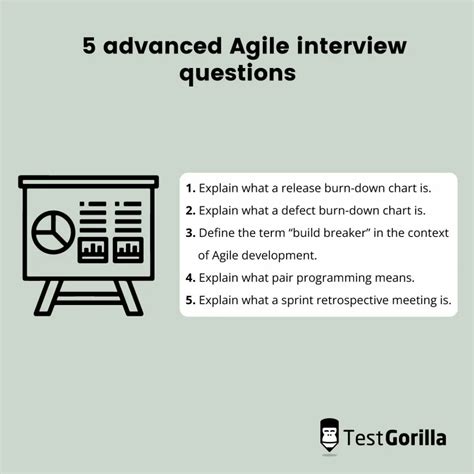 5 advanced Agile interview questions

1. Explain what a release burn-down chart is.
2. Explain what a defect burn-down chart is.
3. Define the term “build breaker” in the context of Agile development.
4. Explain what pair programming means.
5. Explain what a sprint retrospective meeting is.

TestGorilla